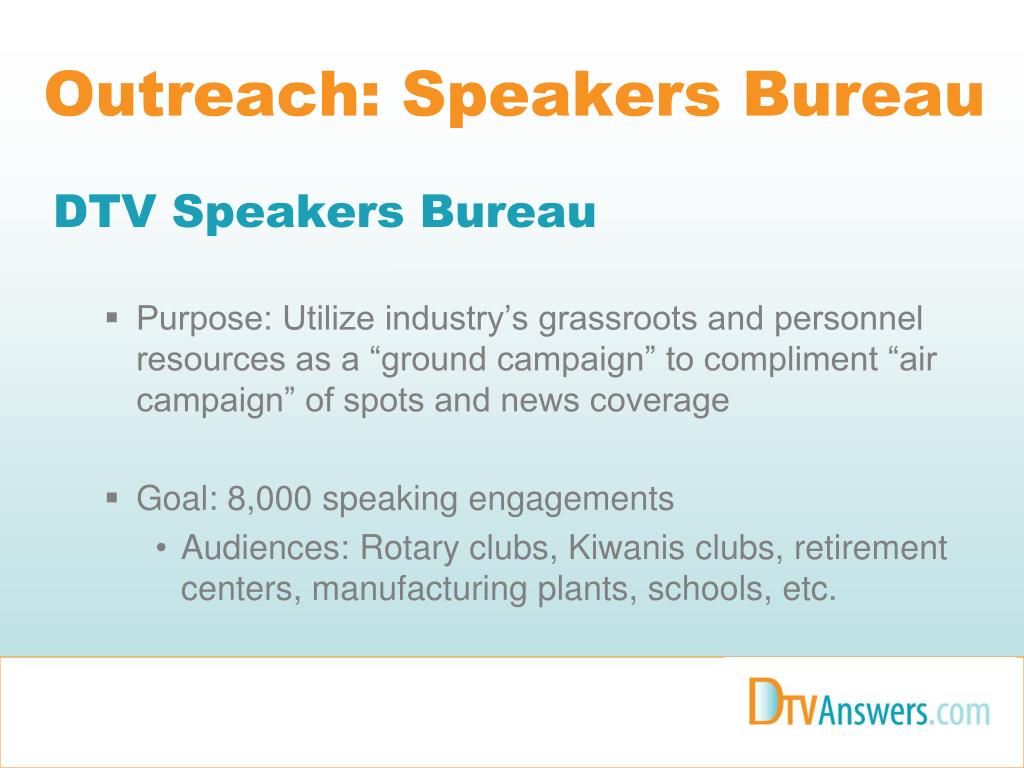 Outreach: Speakers Bureau

DTV Speakers Bureau

▪ Purpose: Utilize industry’s grassroots and personnel resources as a “ground campaign” to compliment “air campaign” of spots and news coverage

▪ Goal: 8,000 speaking engagements
• Audiences: Rotary clubs, Kiwanis clubs, retirement centers, manufacturing plants, schools, etc.

DTVAnswers.com